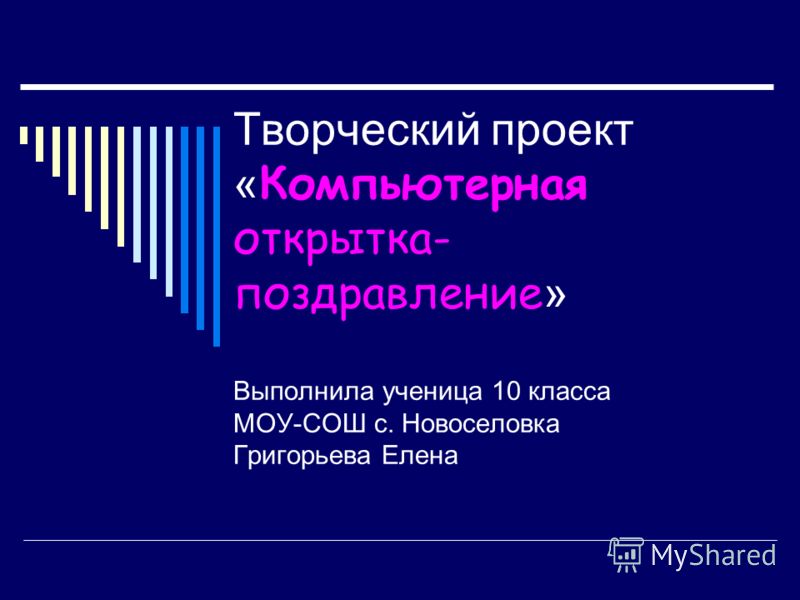 Творческий проект «Компьютерная открытка-поздравление»

Выполнила ученица 10 класса МОУ-СОШ с. Новоселовка Григорьева Елена

MyShared